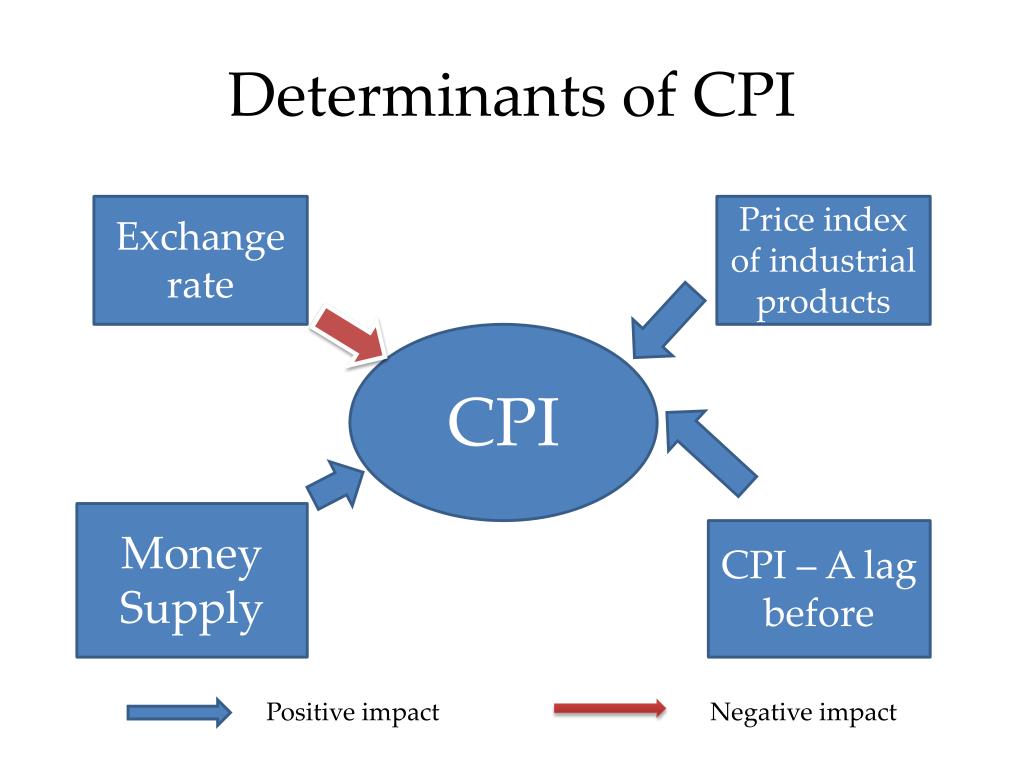 Determinants of CPI

Exchange rate

Price index of industrial products

CPI

Money Supply

CPI – A lag before

Positive impact

Negative impact